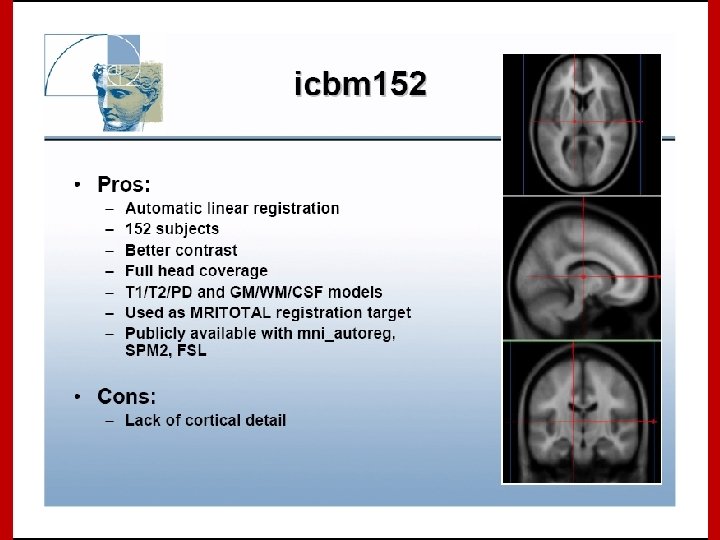 icbm152

• Pros:
– Automatic linear registration
– 152 subjects
– Better contrast
– Full head coverage
– T1/T2/PD and GM/WM/CSF models
– Used as MRITOTAL registration target
– Publicly available with mni_autoreg, SPM2, FSL

• Cons:
– Lack of cortical detail